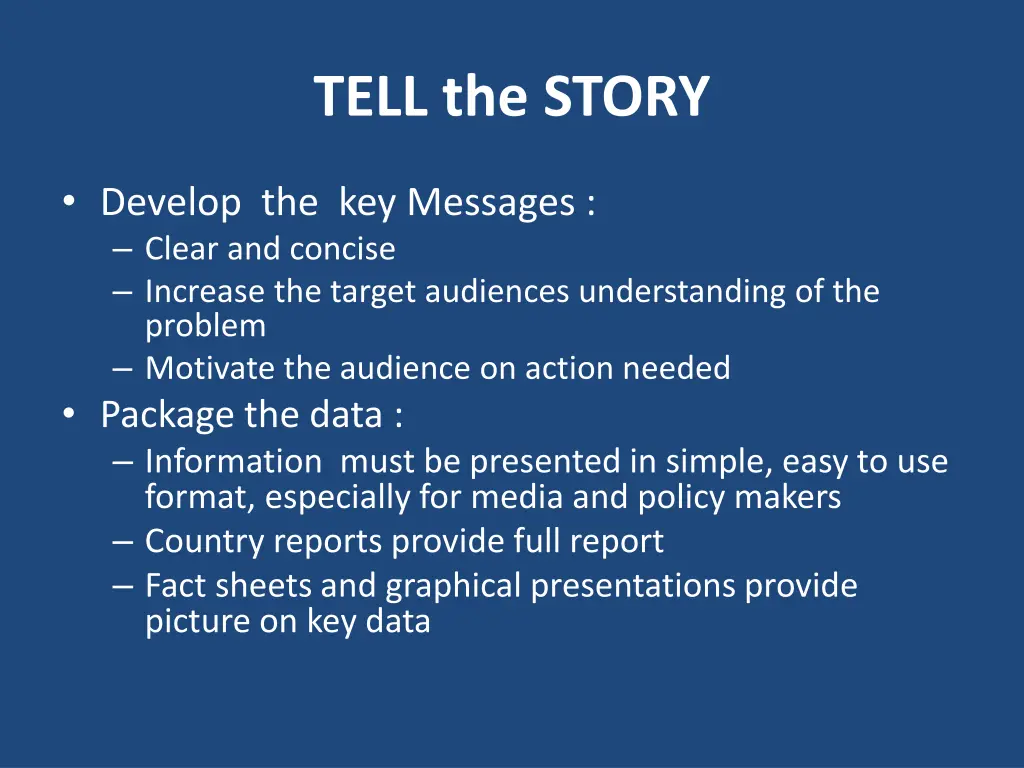 TELL the STORY

• Develop the key Messages :
– Clear and concise
– Increase the target audiences understanding of the problem
– Motivate the audience on action needed
• Package the data :
– Information must be presented in simple, easy to use format, especially for media and policy makers
– Country reports provide full report
– Fact sheets and graphical presentations provide picture on key data